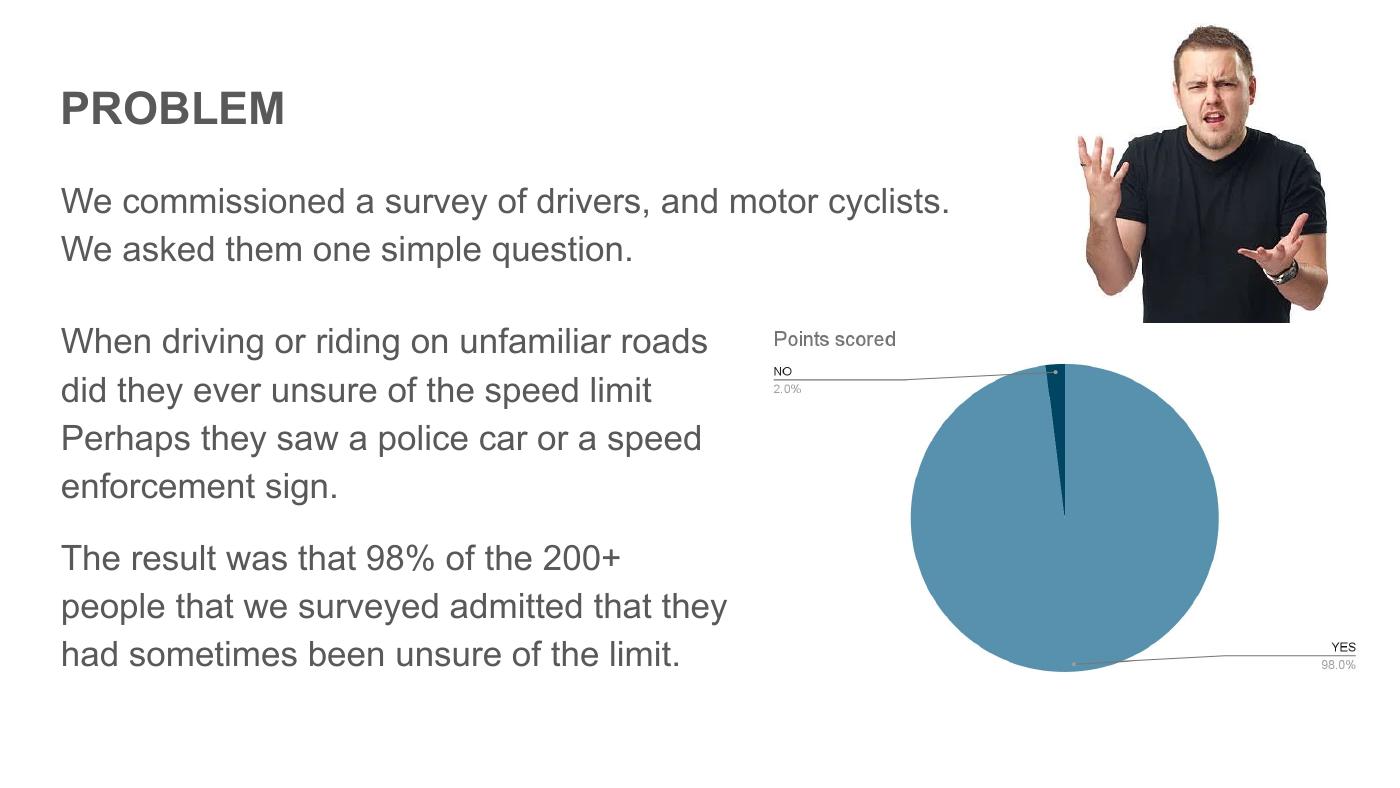 PROBLEM

We commissioned a survey of drivers, and motor cyclists. We asked them one simple question.

When driving or riding on unfamiliar roads did they ever unsure of the speed limit Perhaps they saw a police car or a speed enforcement sign.

The result was that 98% of the 200+ people that we surveyed admitted that they had sometimes been unsure of the limit.

Points scored

NO
2.0%

YES
98.0%